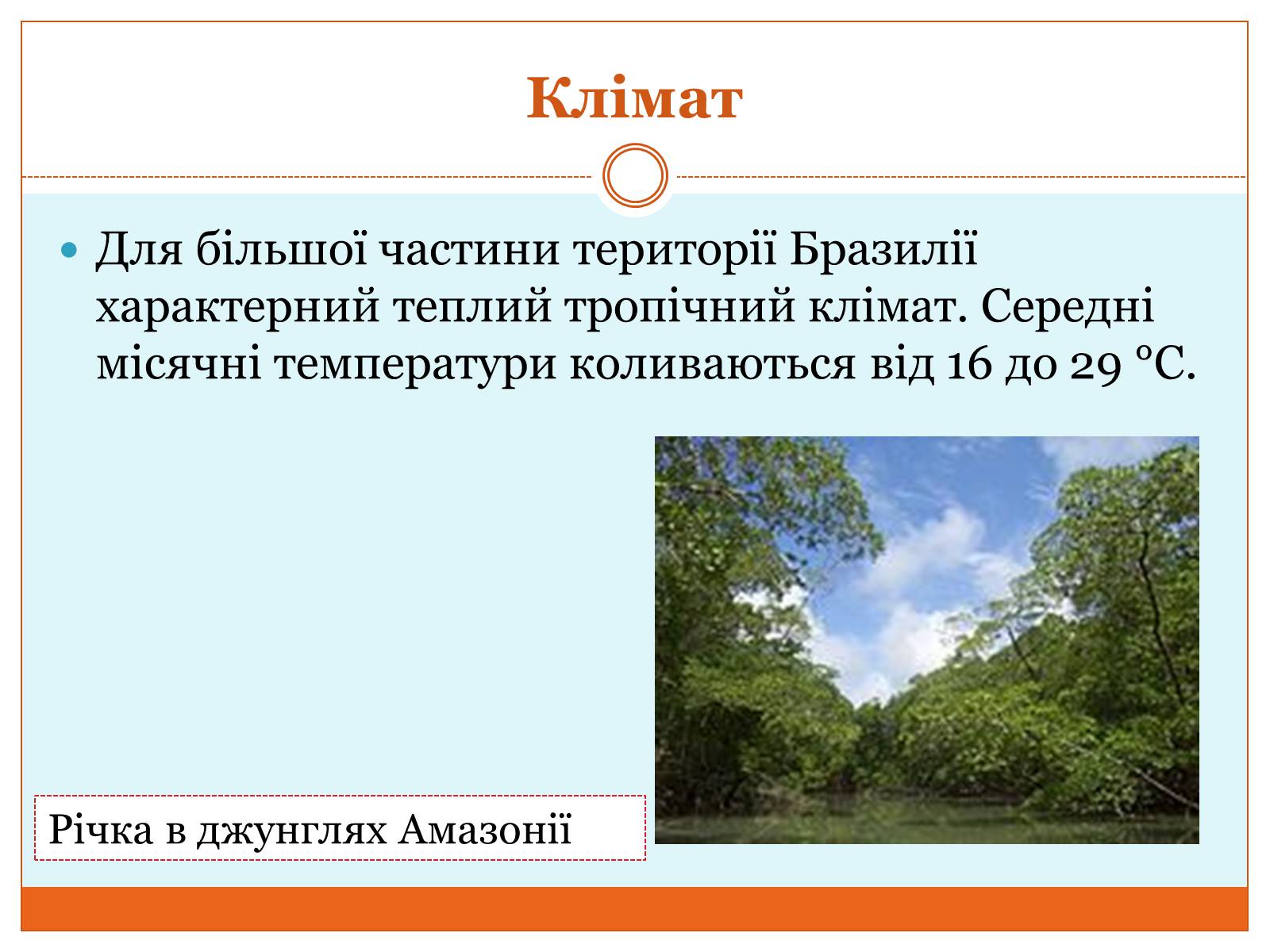 Клімат

Для більшої частини території Бразилії характерний теплий тропічний клімат. Середні місячні температури коливаються від 16 до 29 °C.

Річка в джунглях Амазонії